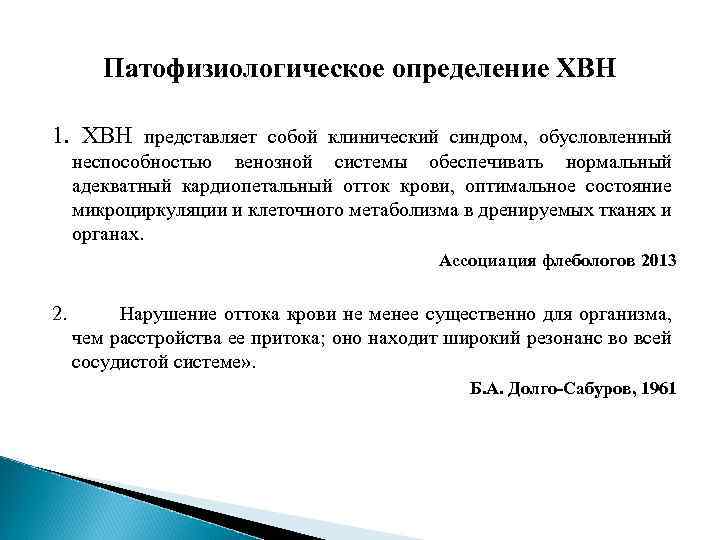 Патофизиологическое определение ХВН

1. ХВН представляет собой клинический синдром, обусловленный неспособностью венозной системы обеспечивать нормальный адекватный кардиопетальный отток крови, оптимальное состояние микроциркуляции и клеточного метаболизма в дренируемых тканях и органах.

Ассоциация флебологов 2013

2. Нарушение оттока крови не менее существенно для организма, чем расстройства ее притока; оно находит широкий резонанс во всей сосудистой системе».

Б.А. Долго-Сабуров, 1961